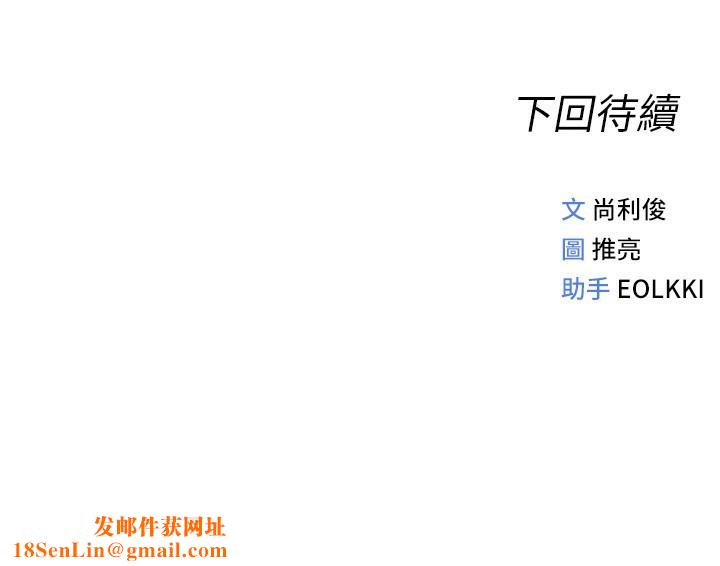 下回待續

文 尚利俊
圖 推亮
助手 EOLKKI

发邮件获网址
18SenLin@gmail.com